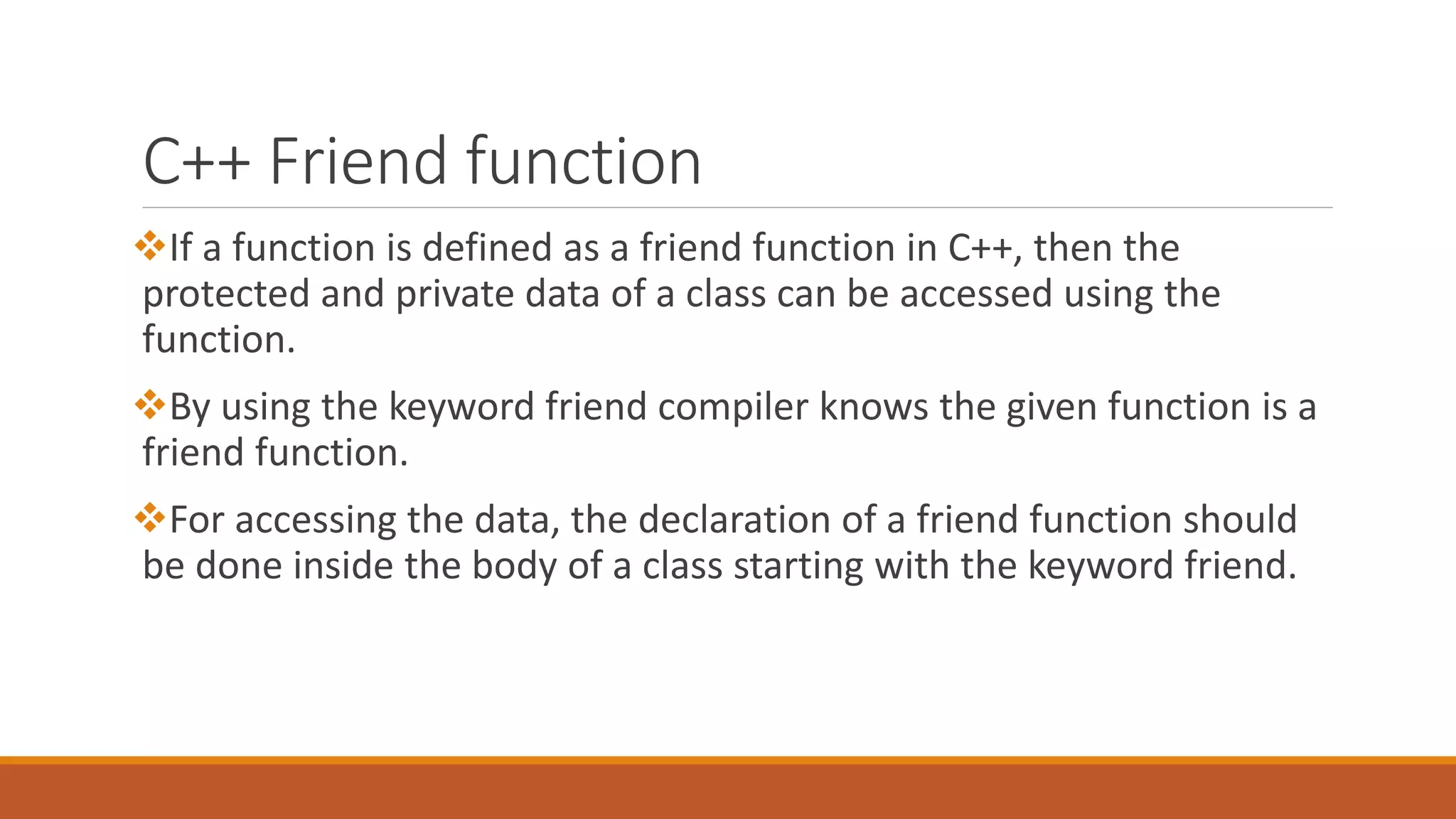 C++ Friend function

❖If a function is defined as a friend function in C++, then the protected and private data of a class can be accessed using the function.

❖By using the keyword friend compiler knows the given function is a friend function.

❖For accessing the data, the declaration of a friend function should be done inside the body of a class starting with the keyword friend.